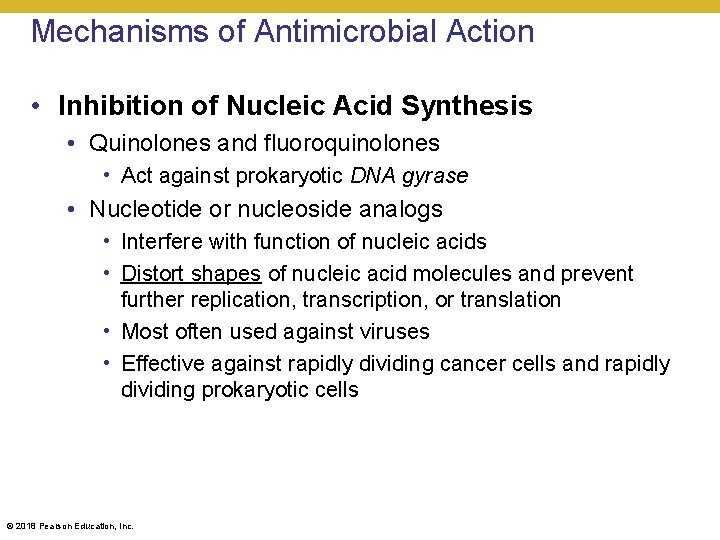 Mechanisms of Antimicrobial Action

• Inhibition of Nucleic Acid Synthesis
  • Quinolones and fluoroquinolones
    • Act against prokaryotic DNA gyrase
  • Nucleotide or nucleoside analogs
    • Interfere with function of nucleic acids
    • Distort shapes of nucleic acid molecules and prevent further replication, transcription, or translation
    • Most often used against viruses
    • Effective against rapidly dividing cancer cells and rapidly dividing prokaryotic cells

© 2018 Pearson Education, Inc.